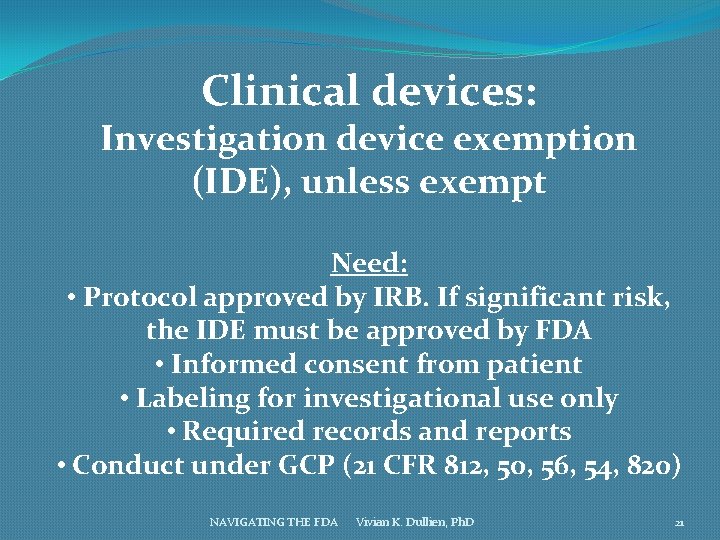 Clinical devices:
Investigation device exemption (IDE), unless exempt

Need:
• Protocol approved by IRB. If significant risk, the IDE must be approved by FDA
• Informed consent from patient
• Labeling for investigational use only
• Required records and reports
• Conduct under GCP (21 CFR 812, 50, 56, 54, 820)

NAVIGATING THE FDA Vivian K. Dullien, PhD 21